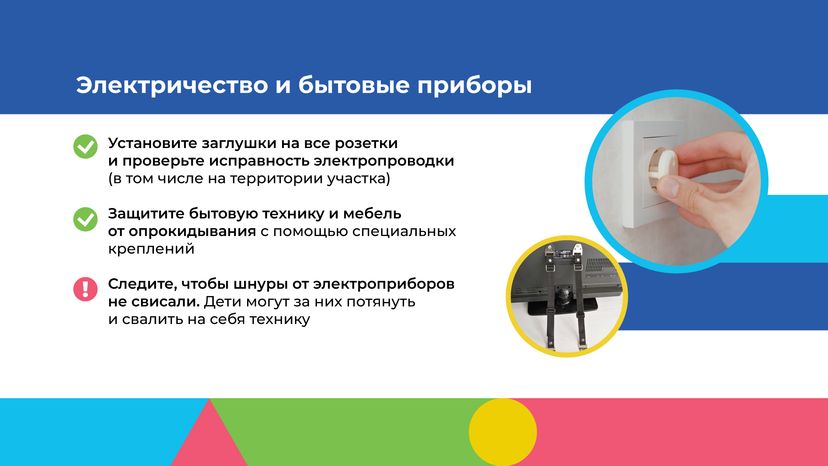 Электричество и бытовые приборы

Установите заглушки на все розетки и проверьте исправность электропроводки (в том числе на территории участка)

Защитите бытовую технику и мебель от опрокидывания с помощью специальных креплений

Следите, чтобы шнуры от электроприборов не свисали. Дети могут за них потянуть и свалить на себя технику